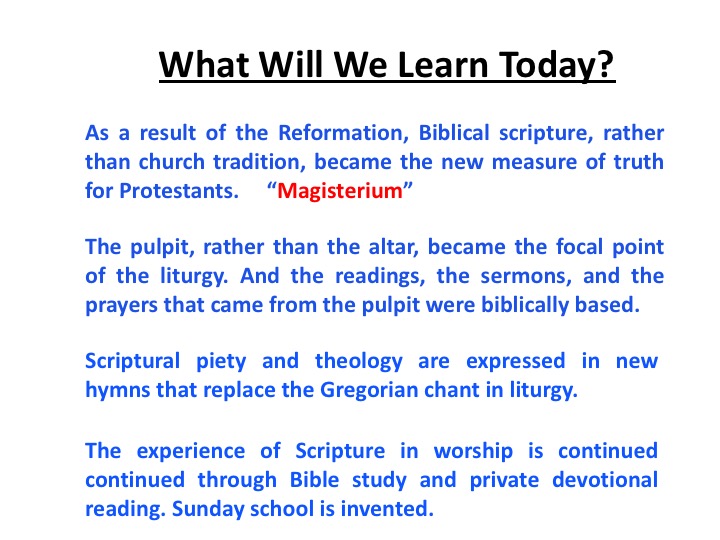 What Will We Learn Today?

As a result of the Reformation, Biblical scripture, rather than church tradition, became the new measure of truth for Protestants. “Magisterium”

The pulpit, rather than the altar, became the focal point of the liturgy. And the readings, the sermons, and the prayers that came from the pulpit were biblically based.

Scriptural piety and theology are expressed in new hymns that replace the Gregorian chant in liturgy.

The experience of Scripture in worship is continued continued through Bible study and private devotional reading. Sunday school is invented.